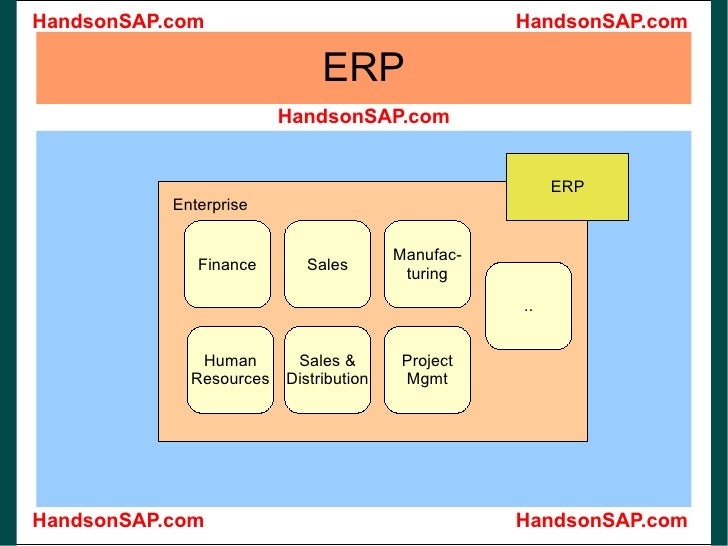 HandsonSAP.com HandsonSAP.com

ERP

HandsonSAP.com

ERP

Enterprise

Finance

Sales

Manufacturing

..

Human Resources

Sales & Distribution

Project Mgmt

HandsonSAP.com HandsonSAP.com